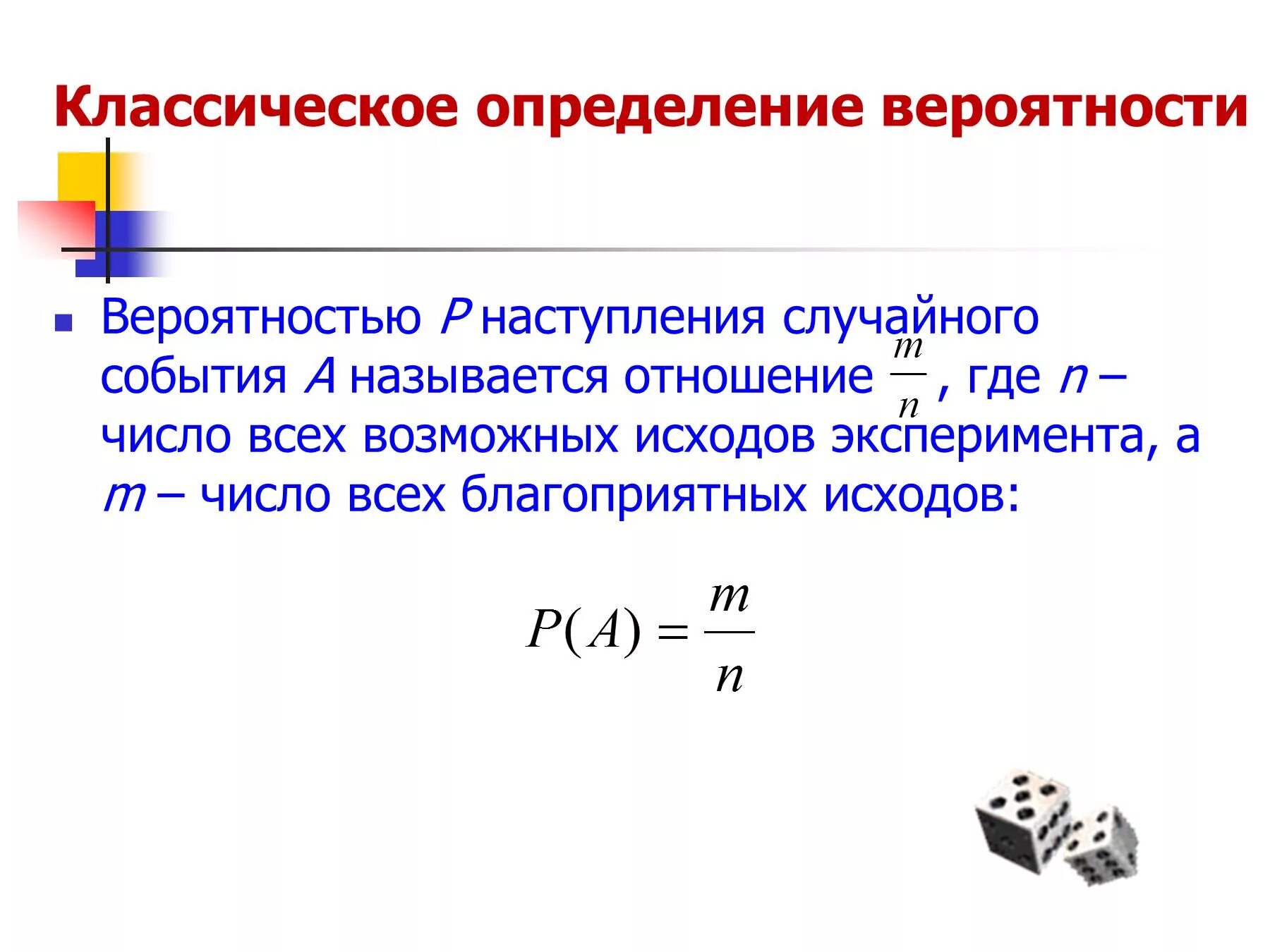 Классическое определение вероятности

Вероятностью $P$ наступления случайного события $A$ называется отношение $\frac{m}{n}$, где $n$ – число всех возможных исходов эксперимента, а $m$ – число всех благоприятных исходов:

$P(A) = \frac{m}{n}$